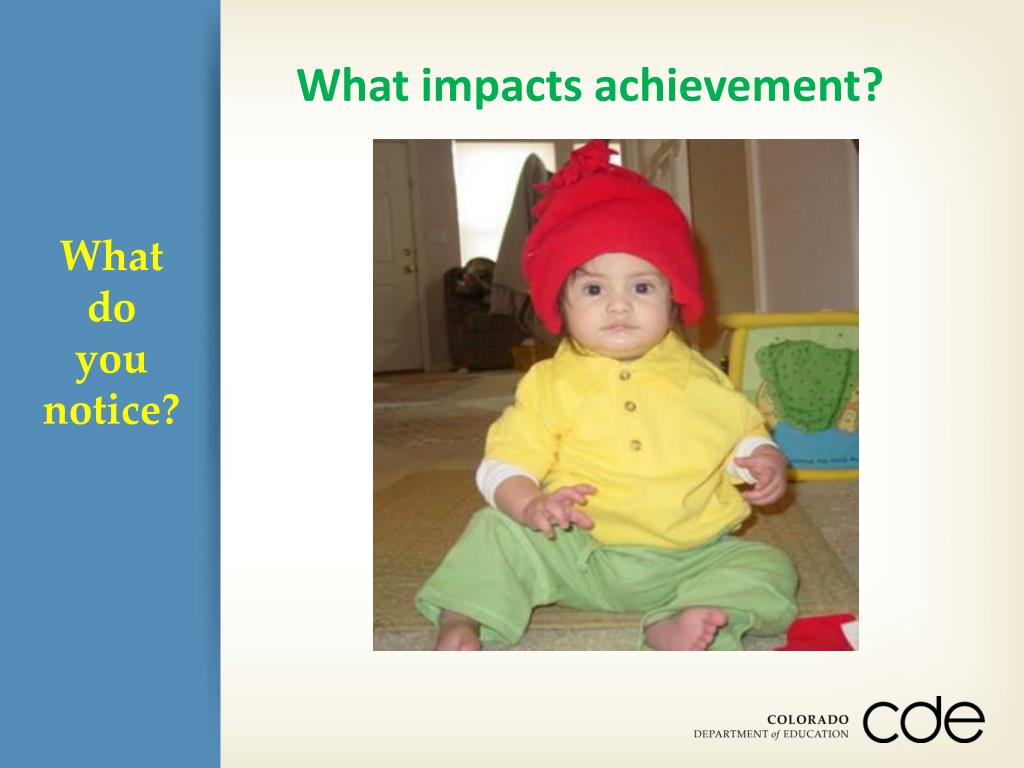 What impacts achievement?

What do you notice?

COLORADO
DEPARTMENT of EDUCATION
cde